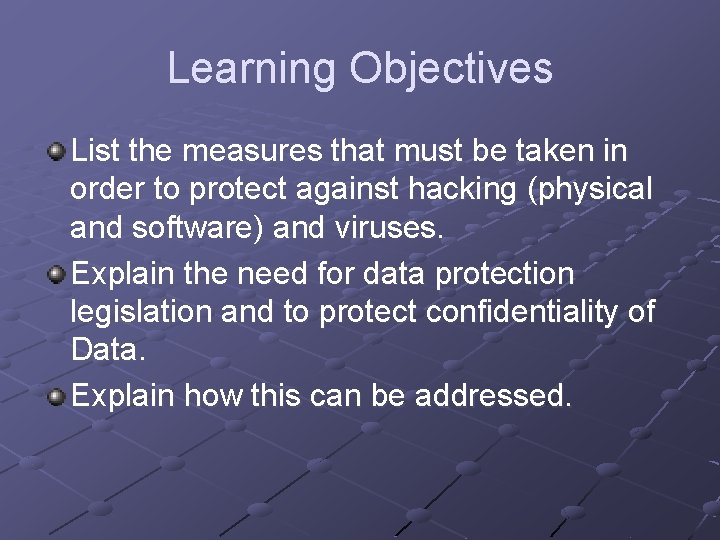 Learning Objectives

List the measures that must be taken in order to protect against hacking (physical and software) and viruses.

Explain the need for data protection legislation and to protect confidentiality of Data.

Explain how this can be addressed.